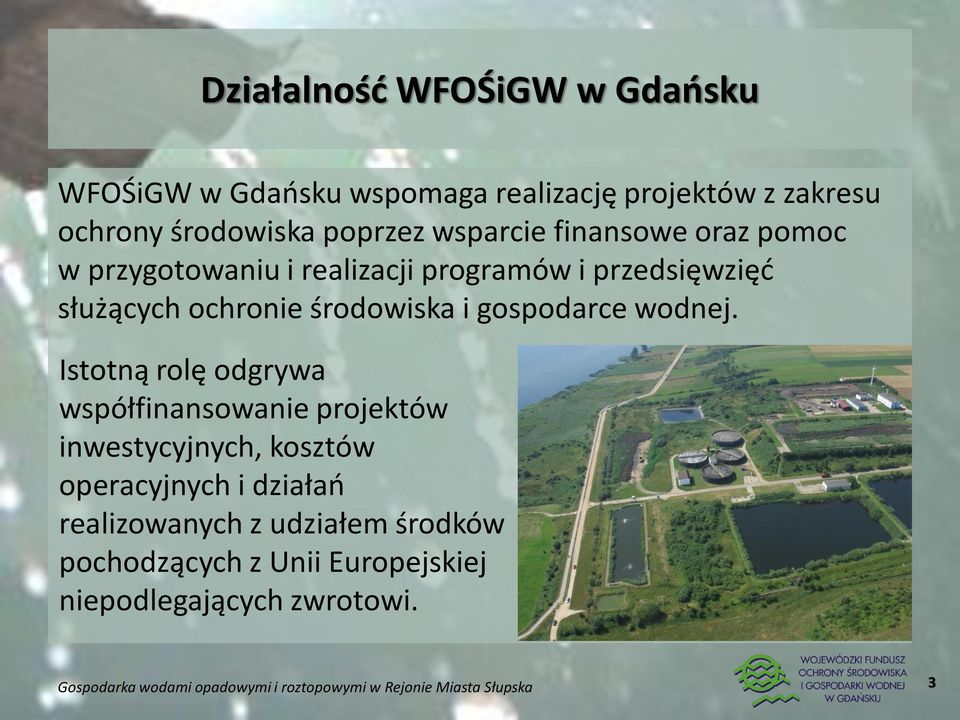 Działalność WFOŚiGW w Gdańsku

WFOŚiGW w Gdańsku wspomaga realizację projektów z zakresu ochrony środowiska poprzez wsparcie finansowe oraz pomoc w przygotowaniu i realizacji programów i przedsięwzięć służących ochronie środowiska i gospodarce wodnej.

Istotną rolę odgrywa współfinansowanie projektów inwestycyjnych, kosztów operacyjnych i działań realizowanych z udziałem środków pochodzących z Unii Europejskiej niepodlegających zwrotowi.

Gospodarka wodami opadowymi i roztopowymi w Rejonie Miasta Słupska

WOJEWÓDZKI FUNDUSZ OCHRONY ŚRODOWISKA I GOSPODARKI WODNEJ W GDAŃSKU

3